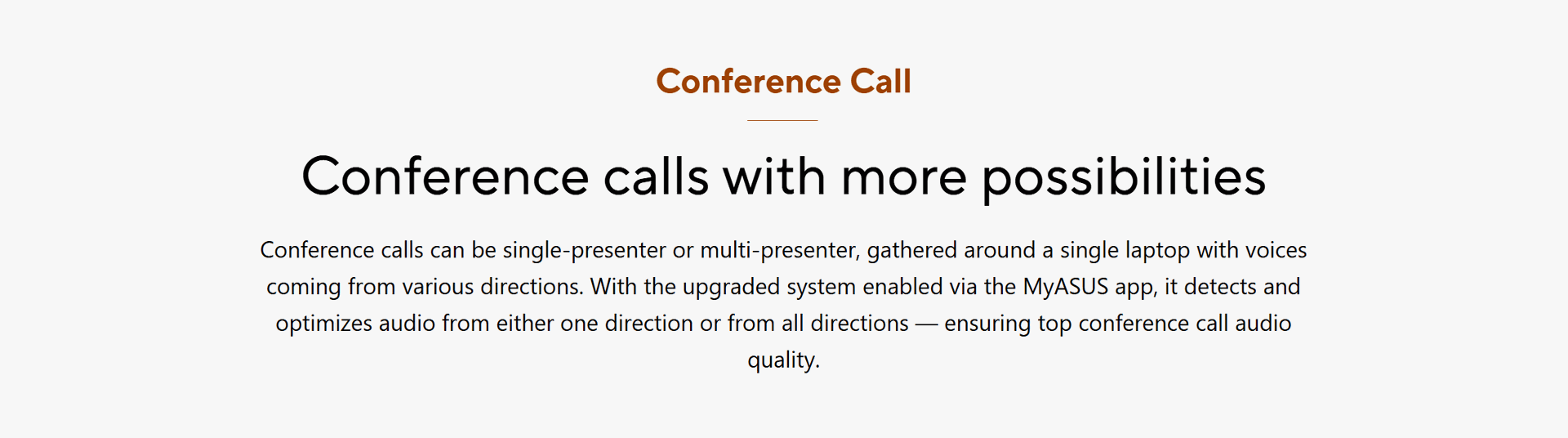 Conference Call

Conference calls with more possibilities

Conference calls can be single-presenter or multi-presenter, gathered around a single laptop with voices coming from various directions. With the upgraded system enabled via the MyASUS app, it detects and optimizes audio from either one direction or from all directions — ensuring top conference call audio quality.